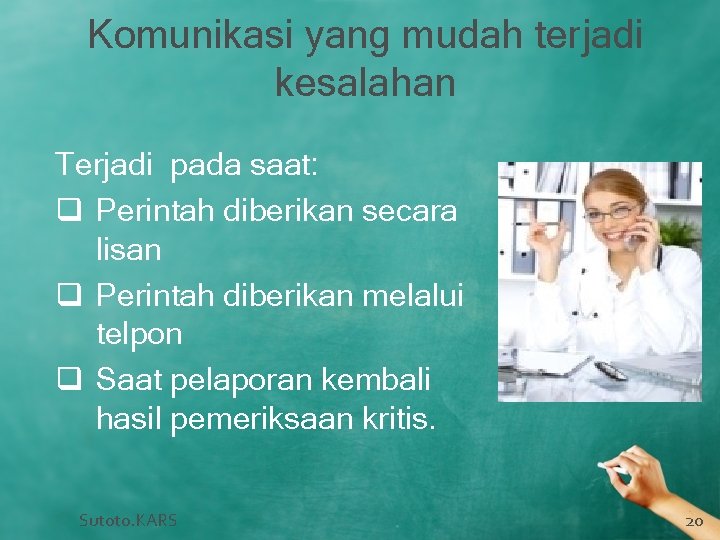 Komunikasi yang mudah terjadi kesalahan

Terjadi pada saat:

❑ Perintah diberikan secara lisan

❑ Perintah diberikan melalui telpon

❑ Saat pelaporan kembali hasil pemeriksaan kritis.

Sutoto.KARS

20